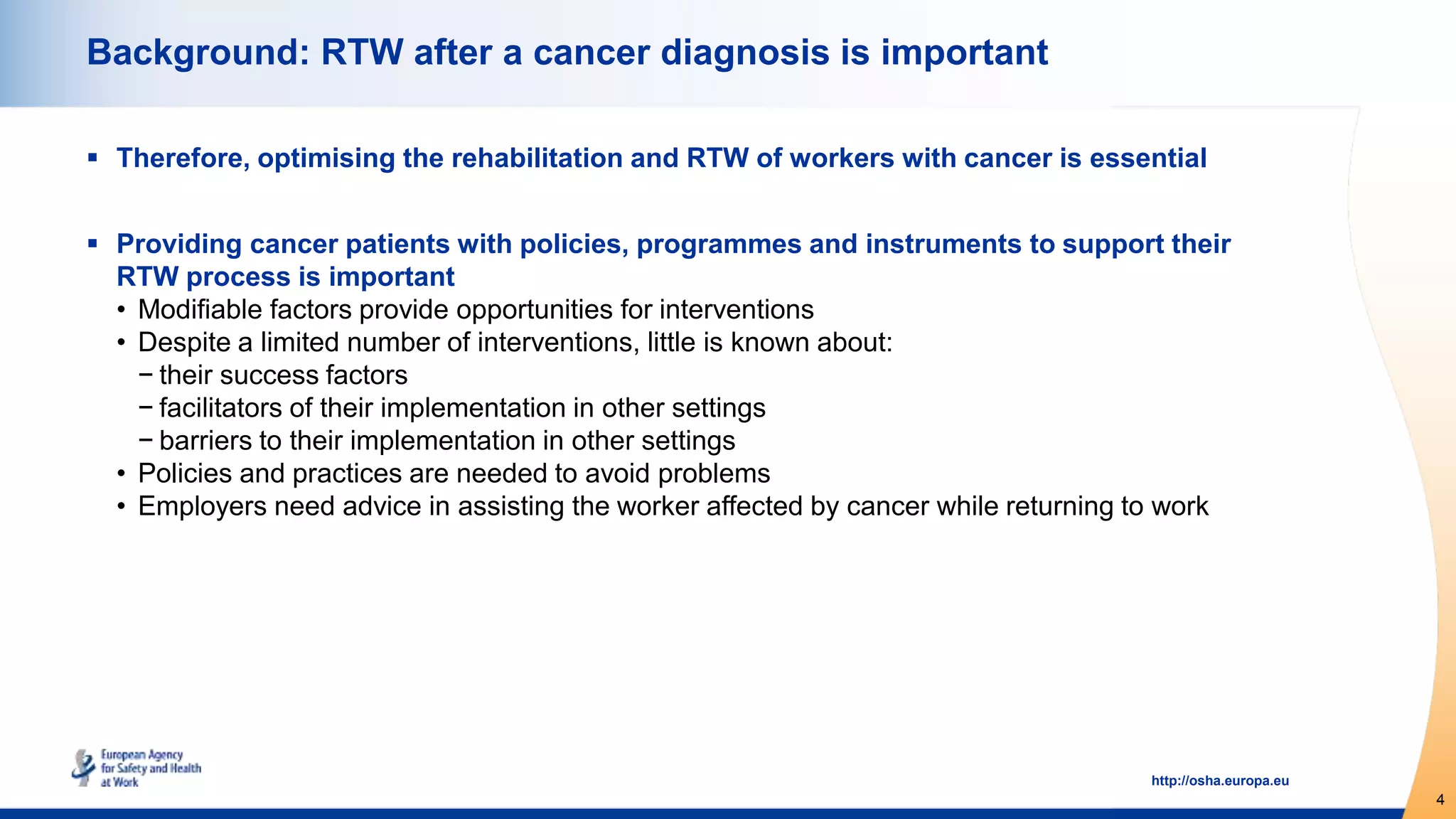 Background: RTW after a cancer diagnosis is important

▪ Therefore, optimising the rehabilitation and RTW of workers with cancer is essential

▪ Providing cancer patients with policies, programmes and instruments to support their RTW process is important
• Modifiable factors provide opportunities for interventions
• Despite a limited number of interventions, little is known about:
− their success factors
− facilitators of their implementation in other settings
− barriers to their implementation in other settings
• Policies and practices are needed to avoid problems
• Employers need advice in assisting the worker affected by cancer while returning to work

European Agency for Safety and Health at Work

http://osha.europa.eu

4